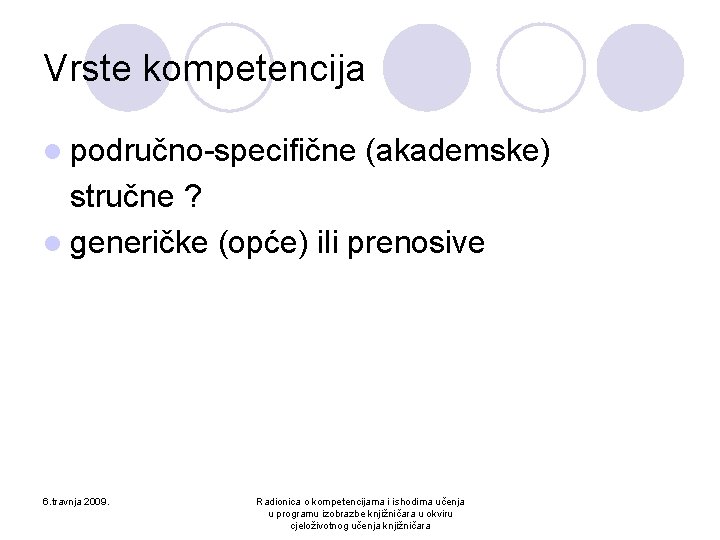 Vrste kompetencija

- područno-specifične (akademske) stručne ?
- generičke (opće) ili prenosive

6.travnja 2009.

Radionica o kompetencijama i ishodima učenja u programu izobrazbe knjižničara u okviru cjeloživotnog učenja knjižničara